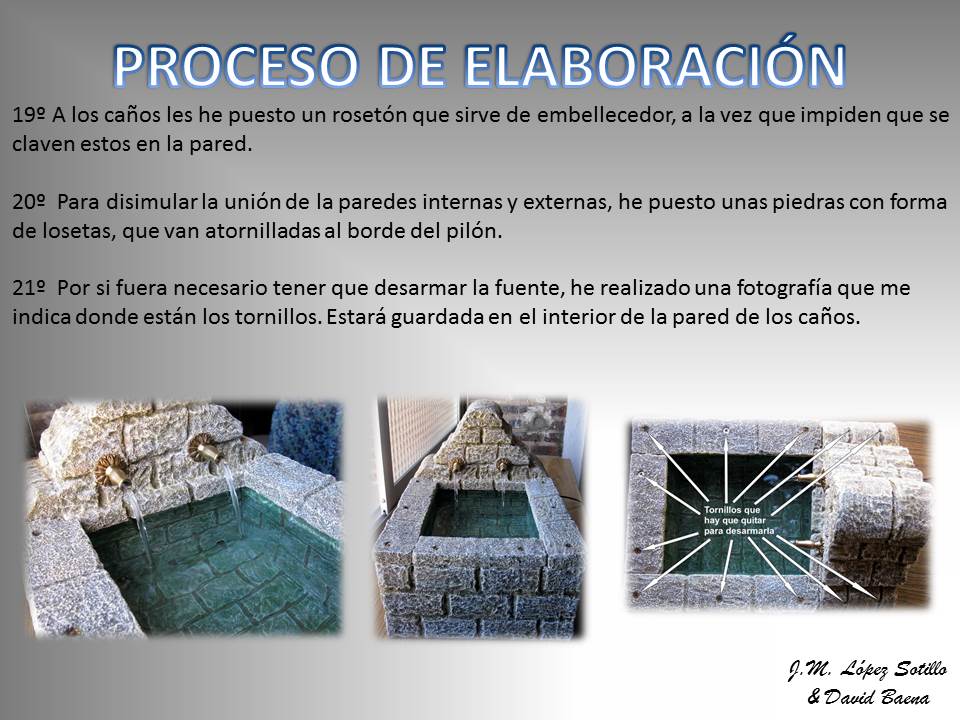 PROCESO DE ELABORACIÓN

19º A los caños les he puesto un rosetón que sirve de embellecedor, a la vez que impiden que se claven estos en la pared.

20º Para disimular la unión de la paredes internas y externas, he puesto unas piedras con forma de losetas, que van atornilladas al borde del pilón.

21º Por si fuera necesario tener que desarmar la fuente, he realizado una fotografía que me indica donde están los tornillos. Estará guardada en el interior de la pared de los caños.

Tornillos que hay que quitar para desarmarla

J.M. López Sotillo & David Baena